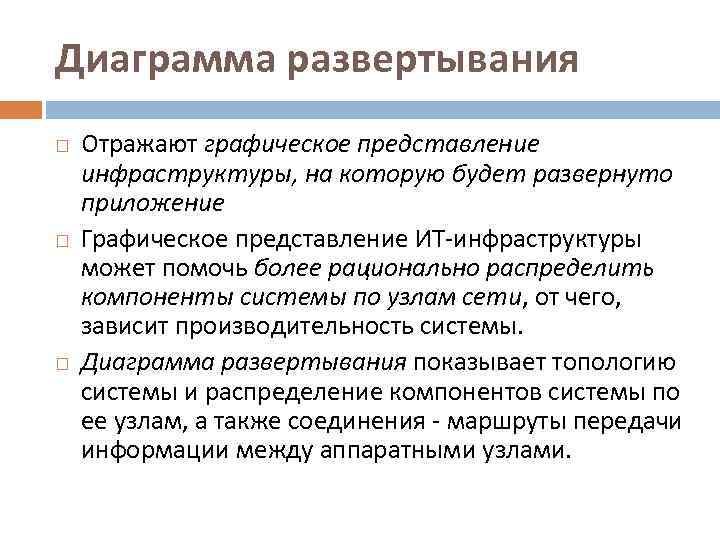 Диаграмма развертывания

□ Отражают графическое представление инфраструктуры, на которую будет развернуто приложение

□ Графическое представление ИТ-инфраструктуры может помочь более рационально распределить компоненты системы по узлам сети, от чего, зависит производительность системы.

□ Диаграмма развертывания показывает топологию системы и распределение компонентов системы по ее узлам, а также соединения - маршруты передачи информации между аппаратными узлами.